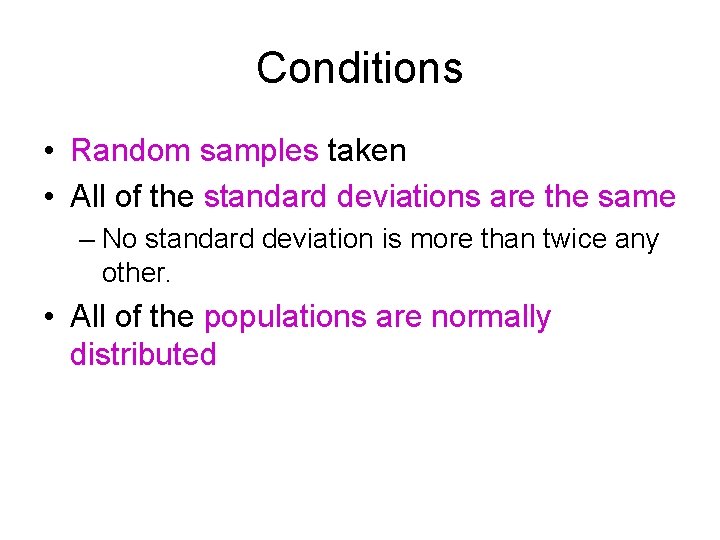 Conditions

• Random samples taken
• All of the standard deviations are the same
– No standard deviation is more than twice any other.
• All of the populations are normally distributed